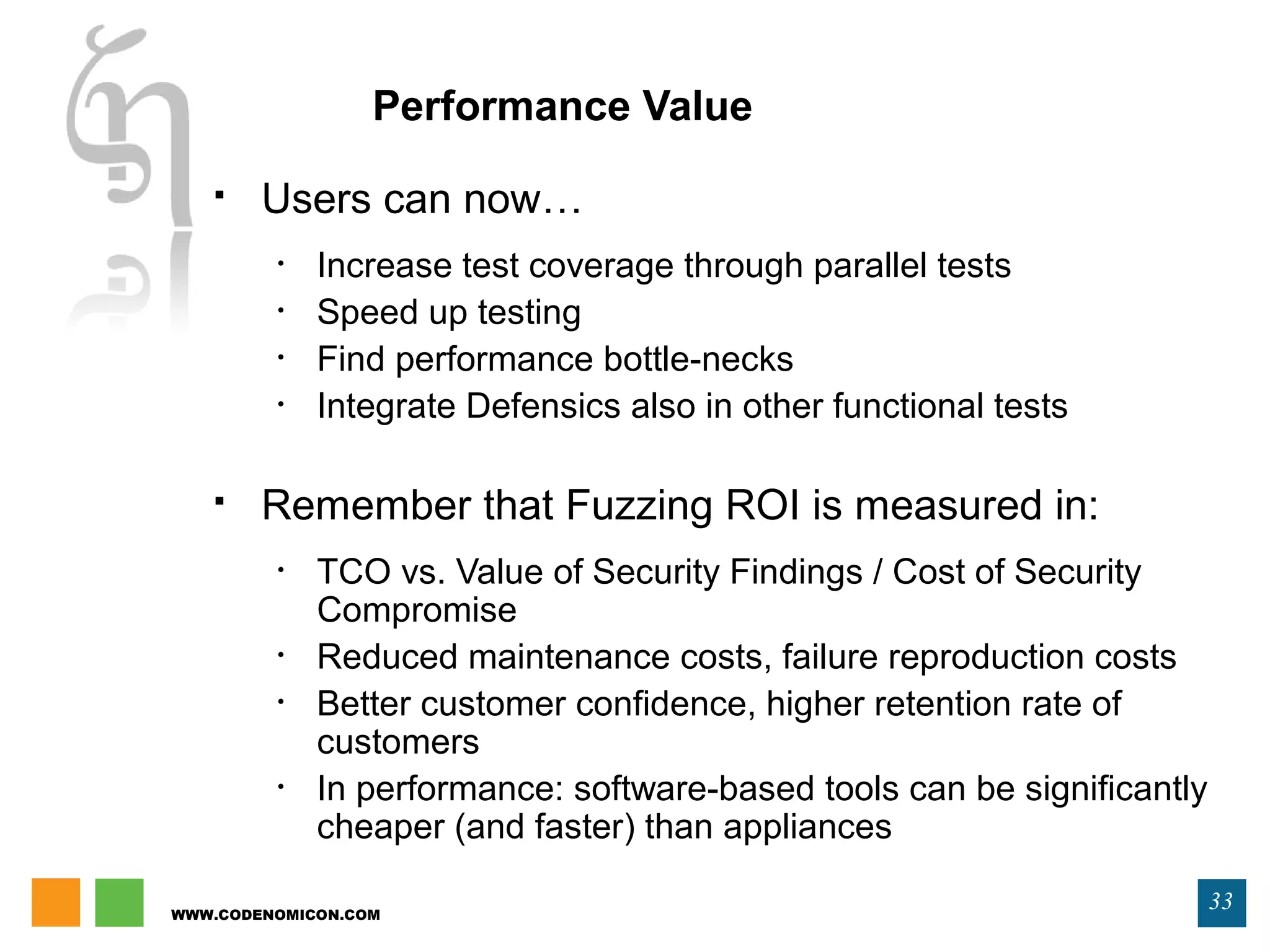 Performance Value

▪ Users can now…

• Increase test coverage through parallel tests
• Speed up testing
• Find performance bottle-necks
• Integrate Defensics also in other functional tests

▪ Remember that Fuzzing ROI is measured in:

• TCO vs. Value of Security Findings / Cost of Security Compromise
• Reduced maintenance costs, failure reproduction costs
• Better customer confidence, higher retention rate of customers
• In performance: software-based tools can be significantly cheaper (and faster) than appliances

WWW.CODENOMICON.COM

33